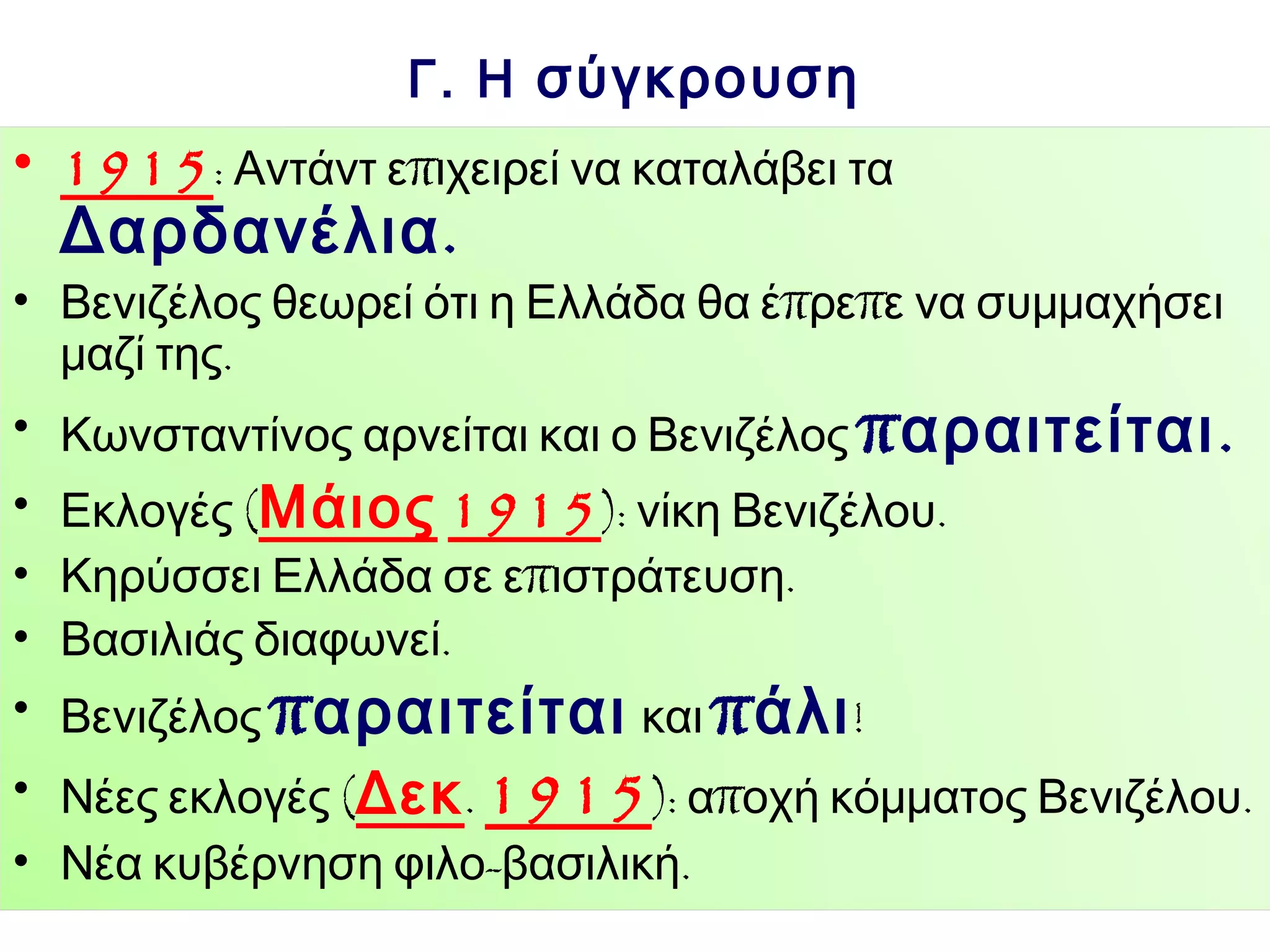 Γ. Η σύγκρουση

• 1915: Αντάντ επιχειρεί να καταλάβει τα Δαρδανέλια.
• Βενιζέλος θεωρεί ότι η Ελλάδα θα έπρεπε να συμμαχήσει μαζί της.
• Κωνσταντίνος αρνείται και ο Βενιζέλος παραιτείται.
• Εκλογές (Μάιος 1915): νίκη Βενιζέλου.
• Κηρύσσει Ελλάδα σε επιστράτευση.
• Βασιλιάς διαφωνεί.
• Βενιζέλος παραιτείται και πάλι!
• Νέες εκλογές (Δεκ. 1915): αποχή κόμματος Βενιζέλου.
• Νέα κυβέρνηση φιλο-βασιλική.